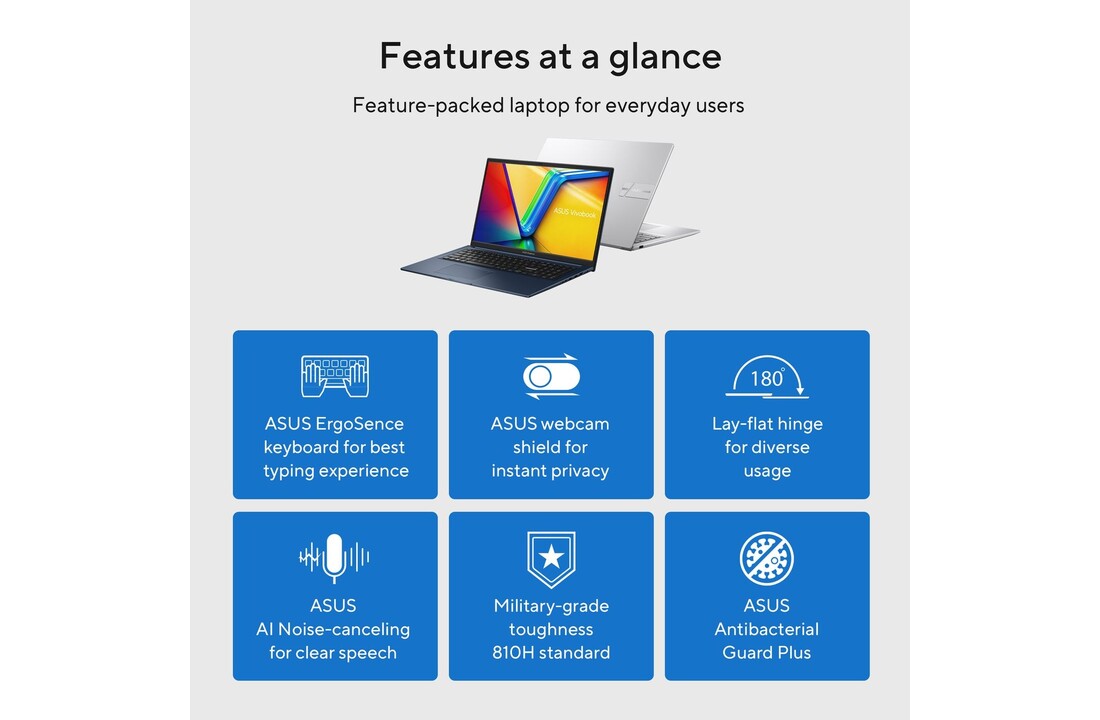 Features at a glance

Feature-packed laptop for everyday users

ASUS Vivobook

ASUS ErgoSence keyboard for best typing experience

ASUS webcam shield for instant privacy

180°

Lay-flat hinge for diverse usage

ASUS AI Noise-canceling for clear speech

Military-grade toughness 810H standard

ASUS Antibacterial Guard Plus